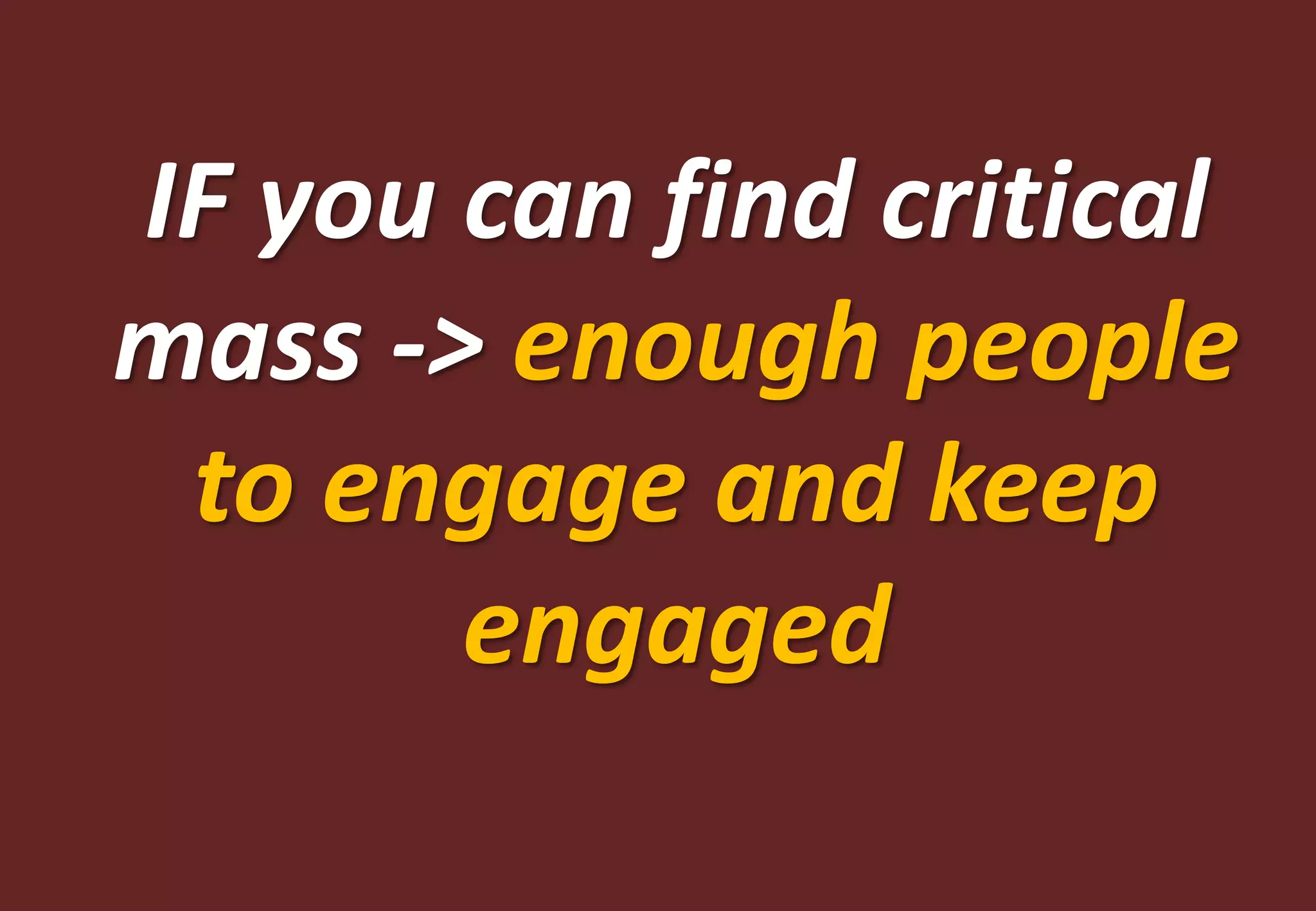 IF you can find critical mass -> enough people to engage and keep engaged